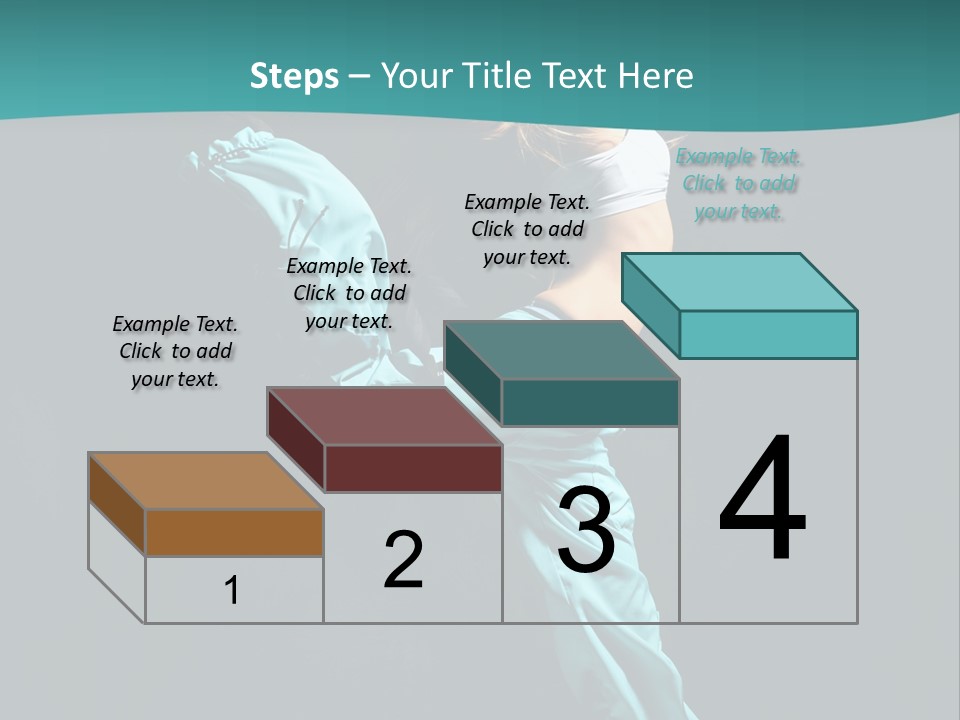 Steps – Your Title Text Here

Example Text. Click to add your text.

Example Text. Click to add your text.

Example Text. Click to add your text.

Example Text. Click to add your text.

1

2

3

4